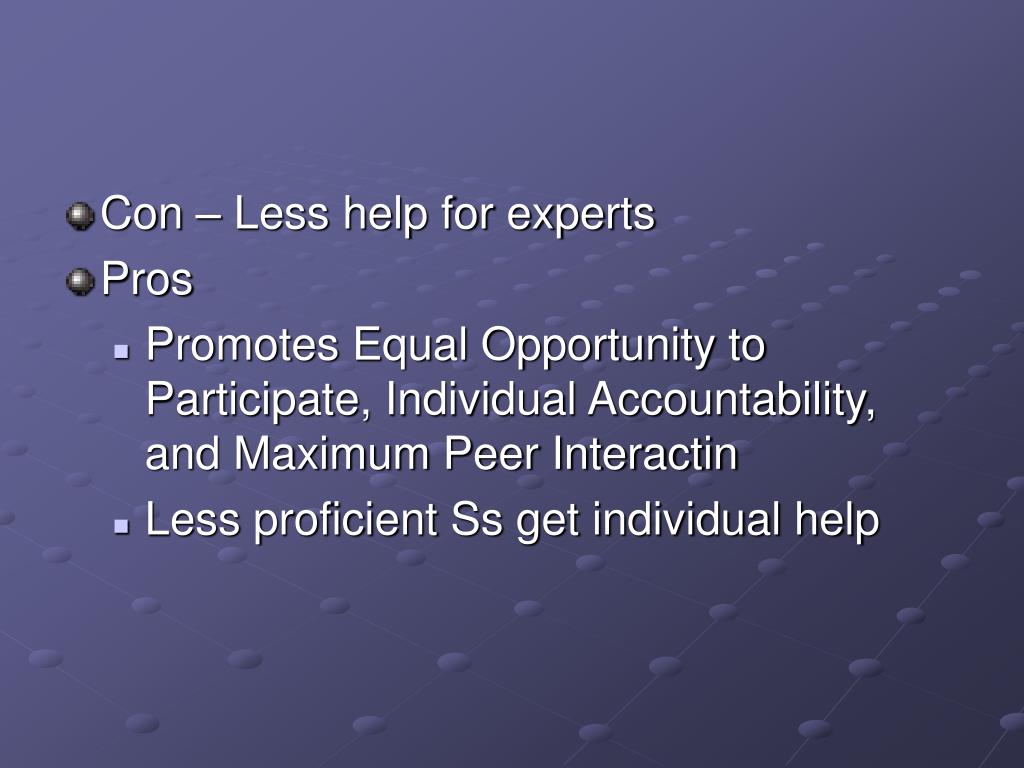 Con – Less help for experts
Pros
Promotes Equal Opportunity to Participate, Individual Accountability, and Maximum Peer Interactin
Less proficient Ss get individual help